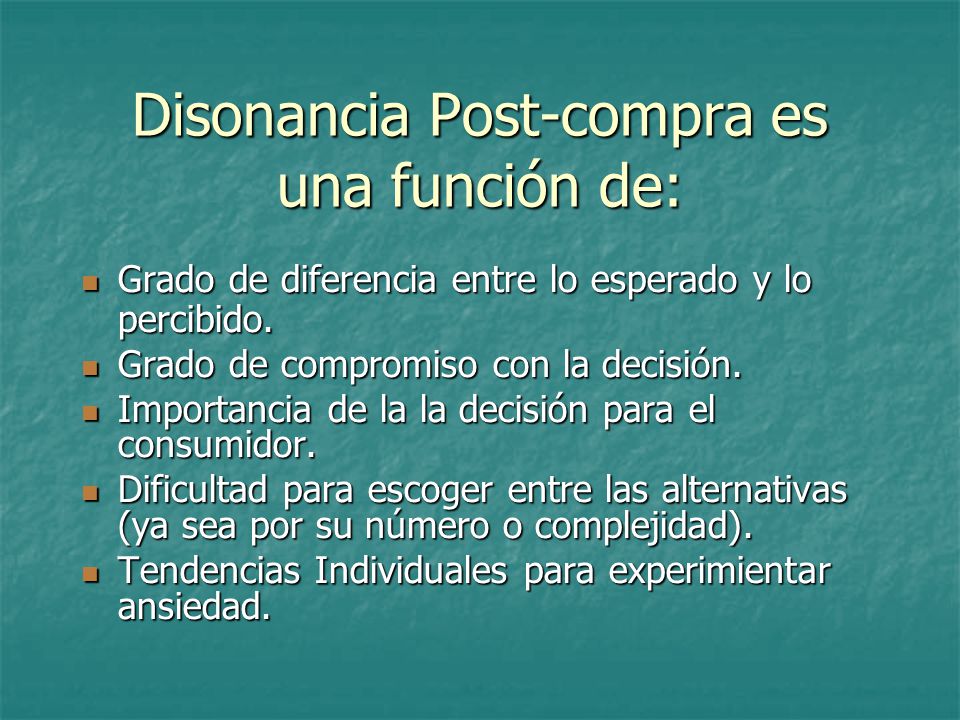 Disonancia Post-compra es una función de:

- Grado de diferencia entre lo esperado y lo percibido.
- Grado de compromiso con la decisión.
- Importancia de la la decisión para el consumidor.
- Dificultad para escoger entre las alternativas (ya sea por su número o complejidad).
- Tendencias Individuales para experimientar ansiedad.